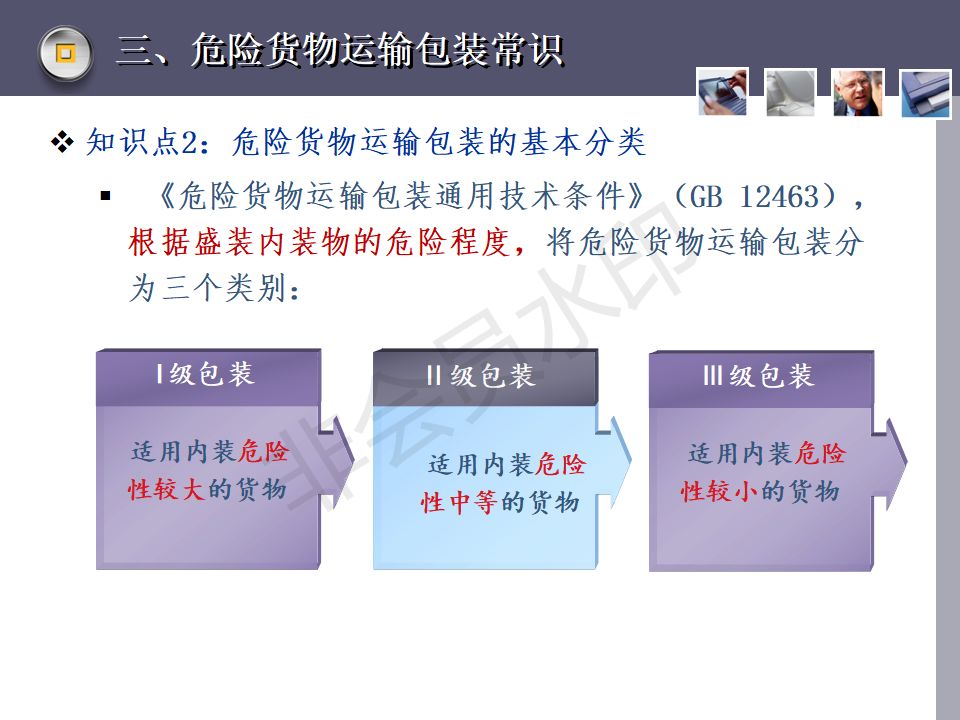 三、危险货物运输包装常识

❖ 知识点2：危险货物运输包装的基本分类

▪ 《危险货物运输包装通用技术条件》（GB 12463），根据盛装内装物的危险程度，将危险货物运输包装分为三个类别：

Ⅰ级包装

适用内装危险性较大的货物

Ⅱ级包装

适用内装危险性中等的货物

Ⅲ级包装

适用内装危险性较小的货物

非会员水印